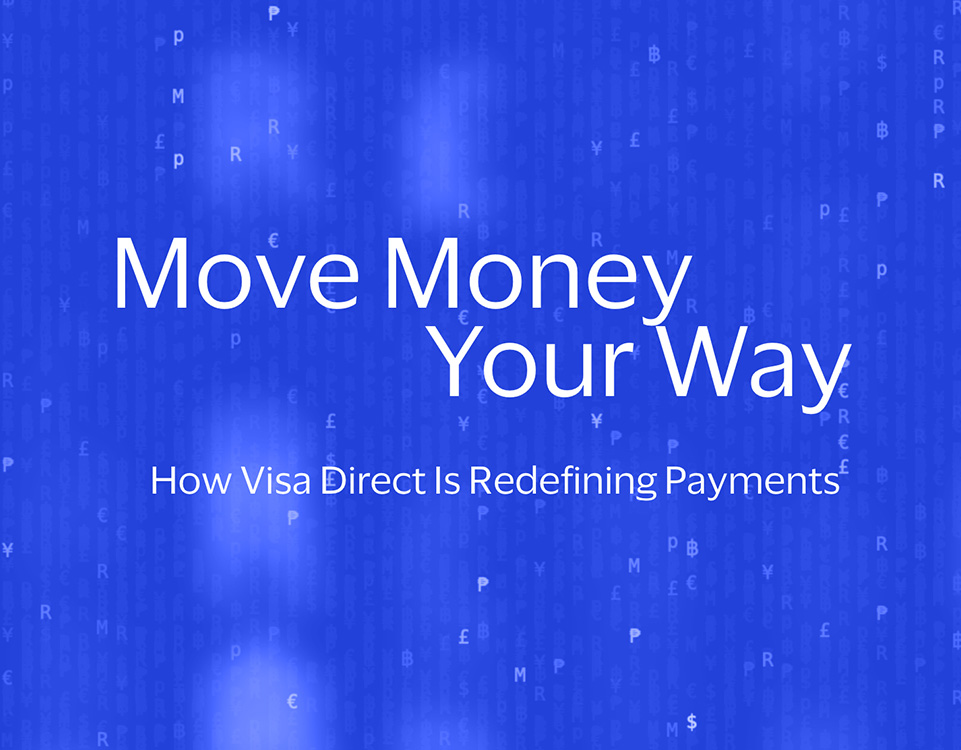 Move Money
Your Way

How Visa Direct Is Redefining Payments